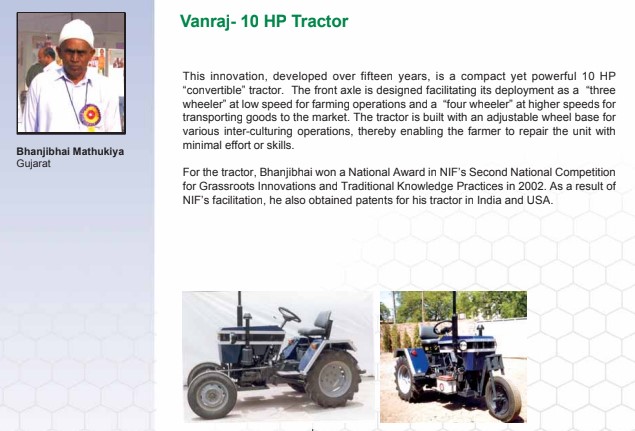 Bhanjibhai Mathukiya
Gujarat

Vanraj- 10 HP Tractor

This innovation, developed over fifteen years, is a compact yet powerful 10 HP "convertible" tractor. The front axle is designed facilitating its deployment as a "three wheeler" at low speed for farming operations and a "four wheeler" at higher speeds for transporting goods to the market. The tractor is built with an adjustable wheel base for various inter-culturing operations, thereby enabling the farmer to repair the unit with minimal effort or skills.

For the tractor, Bhanjibhai won a National Award in NIF's Second National Competition for Grassroots Innovations and Traditional Knowledge Practices in 2002. As a result of NIF's facilitation, he also obtained patents for his tractor in India and USA.